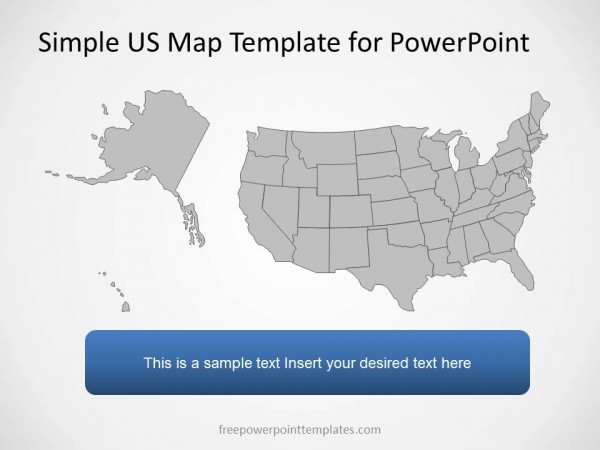 Simple US Map Template for PowerPoint

This is a sample text Insert your desired text here

freepowerpointtemplates.com